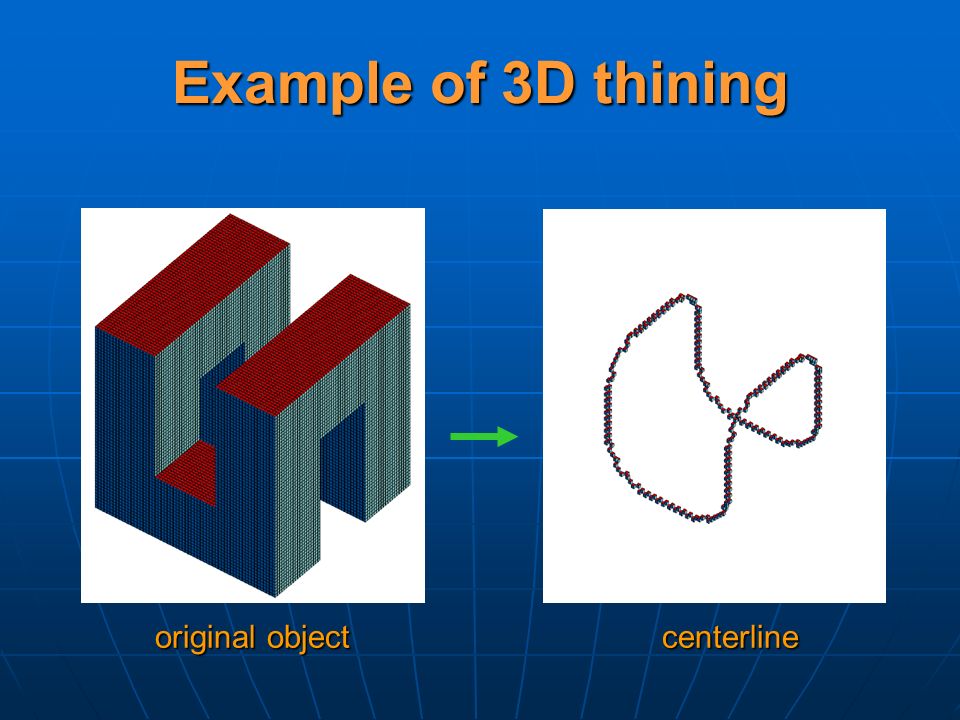 Example of 3D thining

original object

centerline